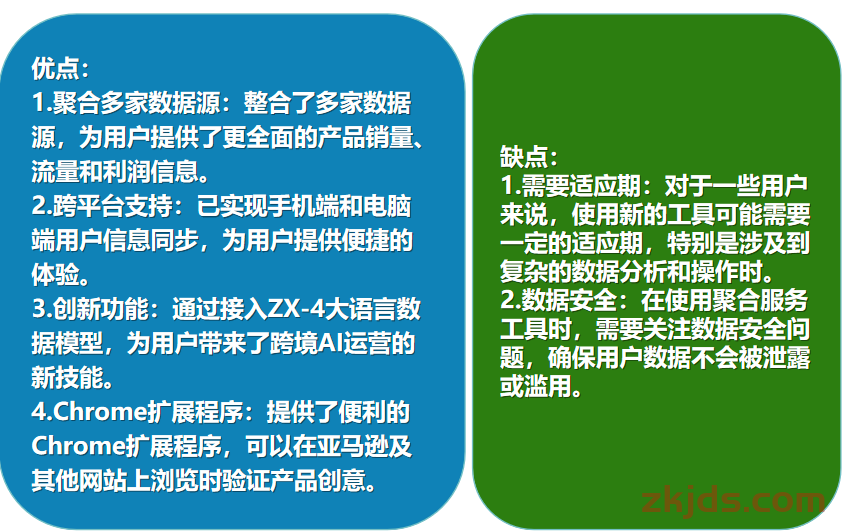 优点：
1.聚合多家数据源：整合了多家数据源，为用户提供了更全面的产品销量、流量和利润信息。
2.跨平台支持：已实现手机端和电脑端用户信息同步，为用户提供便捷的体验。
3.创新功能：通过接入ZX-4大语言数据模型，为用户带来了跨境AI运营的新技能。
4.Chrome扩展程序：提供了便利的Chrome扩展程序，可以在亚马逊及其他网站上浏览时验证产品创意。

缺点：
1.需要适应期：对于一些用户来说，使用新的工具可能需要一定的适应期，特别是涉及到复杂的数据分析和操作时。
2.数据安全：在使用聚合服务工具时，需要关注数据安全问题，确保用户数据不会被泄露或滥用。

zkjds.com